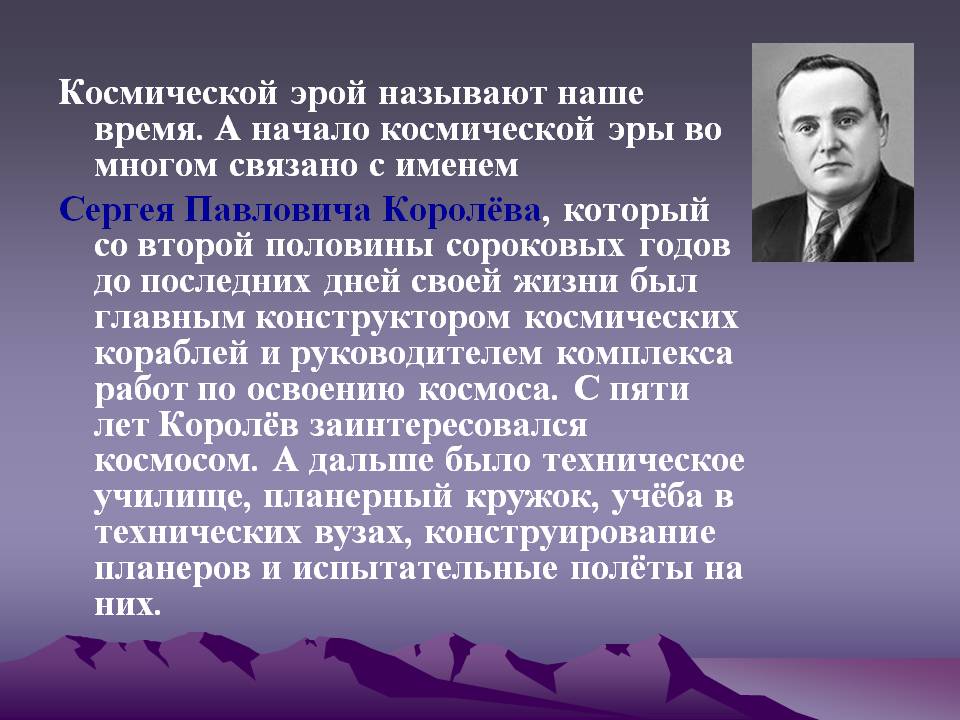 Космической эрой называют наше время. А начало космической эры во многом связано с именем

Сергея Павловича Королёва, который со второй половины сороковых годов до последних дней своей жизни был главным конструктором космических кораблей и руководителем комплекса работ по освоению космоса. С пяти лет Королёв заинтересовался космосом. А дальше было техническое училище, планерный кружок, учёба в технических вузах, конструирование планеров и испытательные полёты на них.